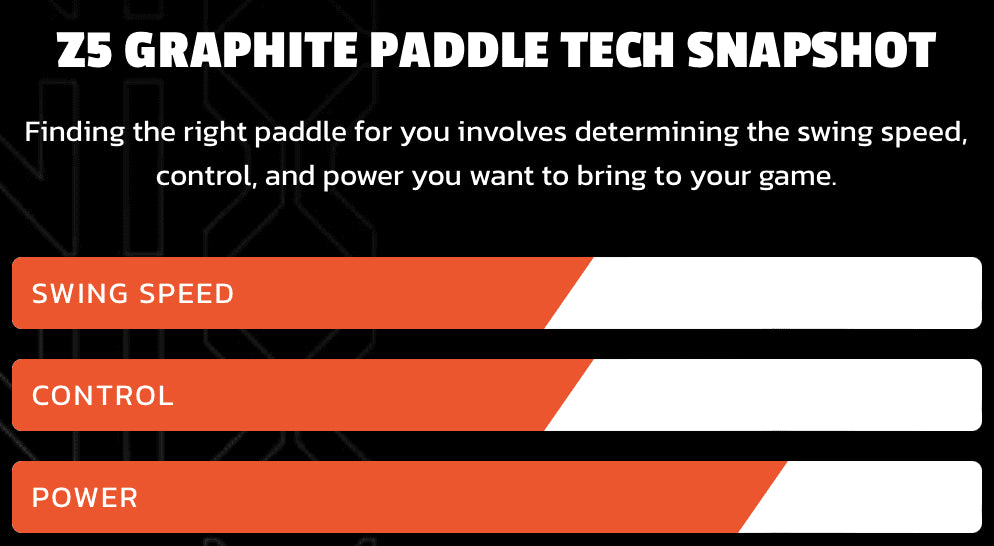 Z5 GRAPHITE PADDLE TECH SNAPSHOT

Finding the right paddle for you involves determining the swing speed, control, and power you want to bring to your game.

SWING SPEED

CONTROL

POWER